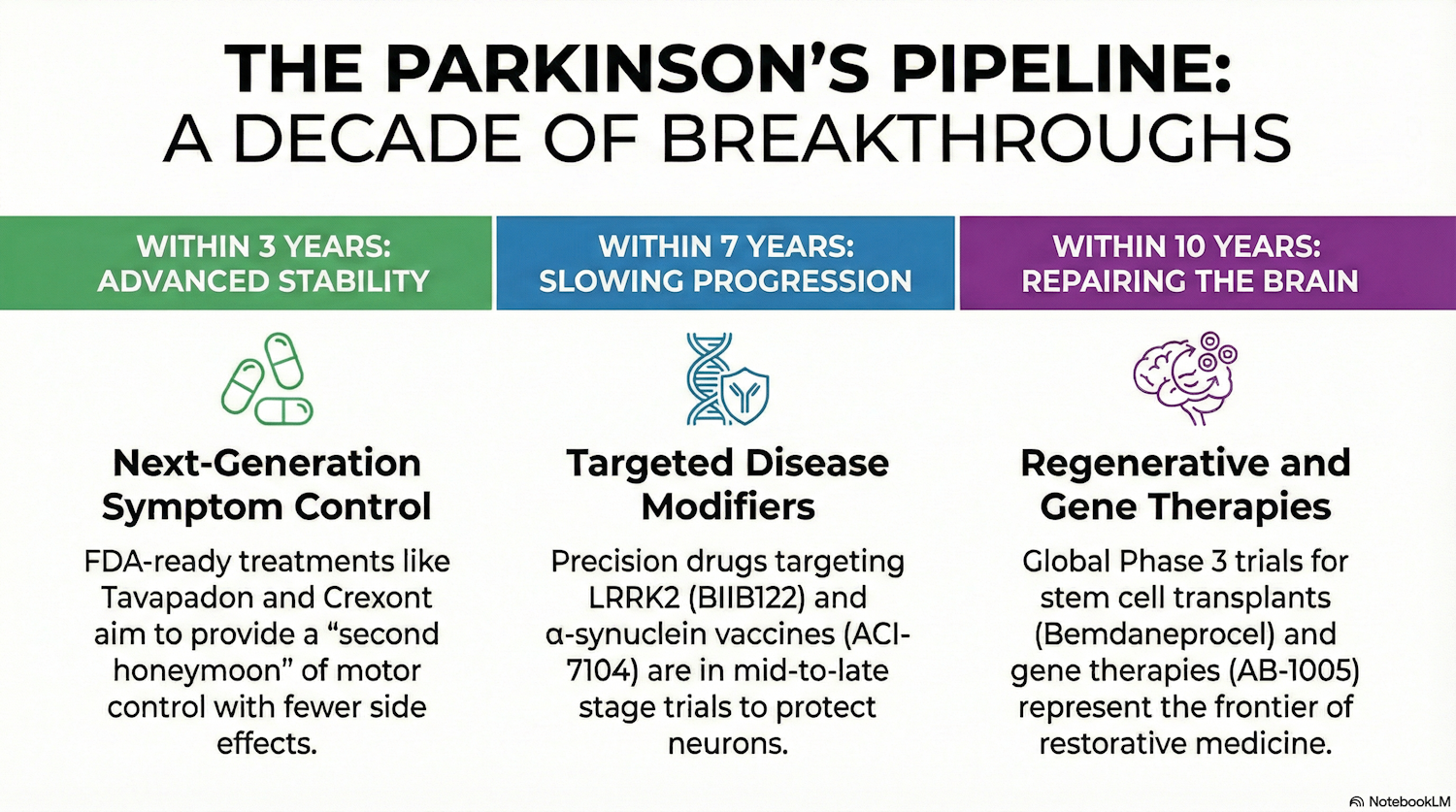 THE PARKINSON'S PIPELINE:
A DECADE OF BREAKTHROUGHS

WITHIN 3 YEARS: ADVANCED STABILITY

Next-Generation Symptom Control

FDA-ready treatments like Tavapadon and Crexont aim to provide a "second honeymoon" of motor control with fewer side effects.

WITHIN 7 YEARS: SLOWING PROGRESSION

Targeted Disease Modifiers

Precision drugs targeting LRRK2 (BIIB122) and α-synuclein vaccines (ACI-7104) are in mid-to-late stage trials to protect neurons.

WITHIN 10 YEARS: REPAIRING THE BRAIN

Regenerative and Gene Therapies

Global Phase 3 trials for stem cell transplants (Bemdaneprocel) and gene therapies (AB-1005) represent the frontier of restorative medicine.

NotebookLM